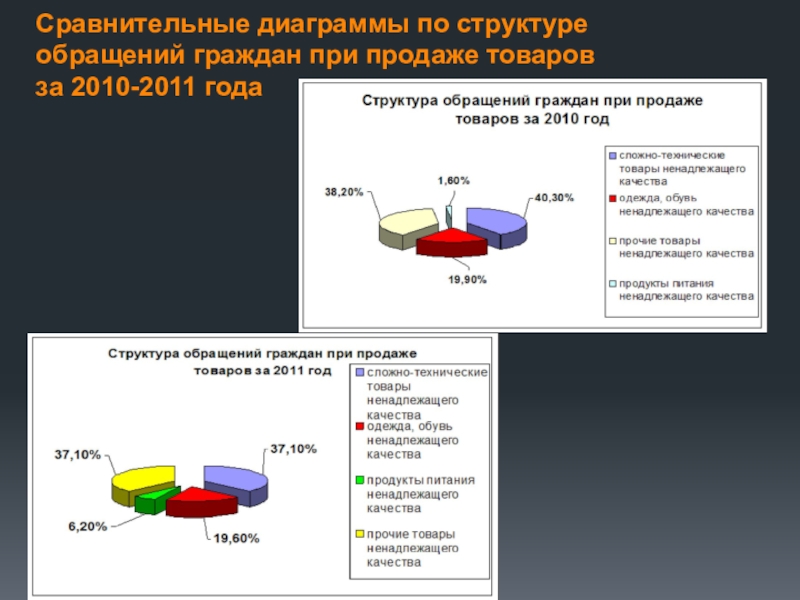 Сравнительные диаграммы по структуре обращений граждан при продаже товаров за 2010-2011 года

Структура обращений граждан при продаже товаров за 2010 год

38,20%
1,60%
40,30%
19,90%

сложно-технические товары ненадлежащего качества
одежда, обувь ненадлежащего качества
прочие товары ненадлежащего качества
продукты питания ненадлежащего качества

Структура обращений граждан при продаже товаров за 2011 год

37,10%
37,10%
6,20%
19,60%

сложно-технические товары ненадлежащего качества
одежда, обувь ненадлежащего качества
продукты питания ненадлежащего качества
прочие товары ненадлежащего качества